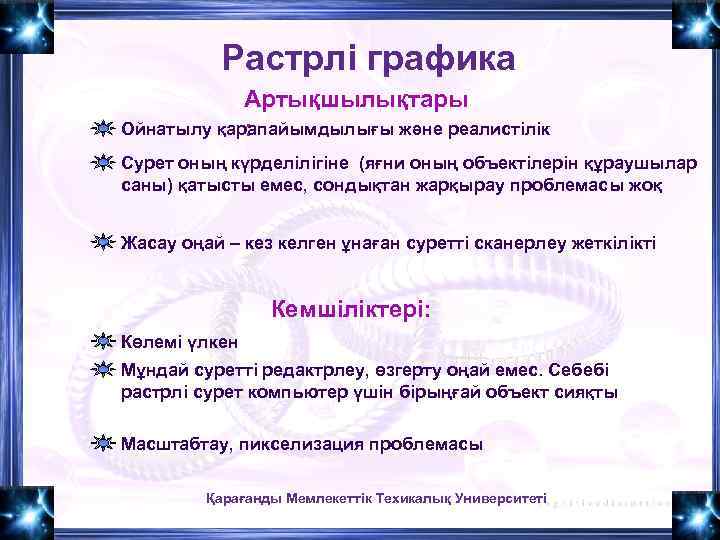 Растрлі графика

Артықшылықтары

Ойнатылу қарапайымдылығы және реалистілік

Сурет оның күрделілігіне (яғни оның объектілерін құраушылар саны) қатысты емес, сондықтан жарқырау проблемасы жоқ

Жасау оңай – кез келген ұнаған суретті сканерлеу жеткілікті

Кемшіліктері:

Көлемі үлкен

Мұндай суретті редактрлеу, өзгерту оңай емес. Себебі растрлі сурет компьютер үшін бірыңғай объект сияқты

Масштабтау, пикселизация проблемасы

Қарағанды Мемлекеттік Техикалық Университеті